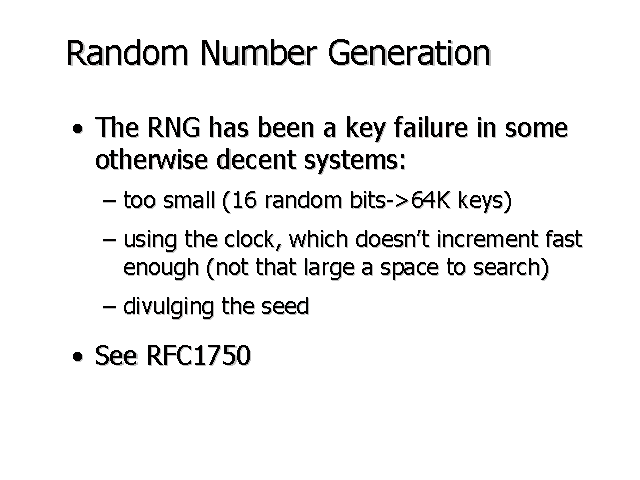 Random Number Generation

• The RNG has been a key failure in some otherwise decent systems:

– too small (16 random bits->64K keys)

– using the clock, which doesn't increment fast enough (not that large a space to search)

– divulging the seed

• See RFC1750